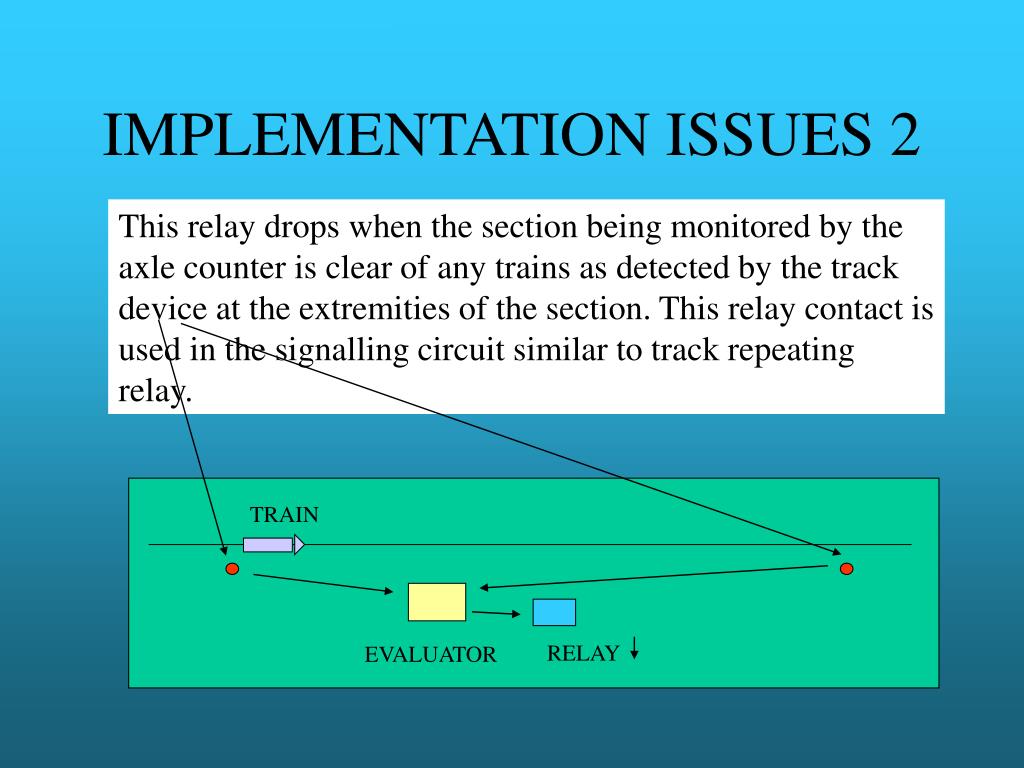 IMPLEMENTATION ISSUES 2

This relay drops when the section being monitored by the axle counter is clear of any trains as detected by the track device at the extremities of the section. This relay contact is used in the signalling circuit similar to track repeating relay.

TRAIN

EVALUATOR

RELAY